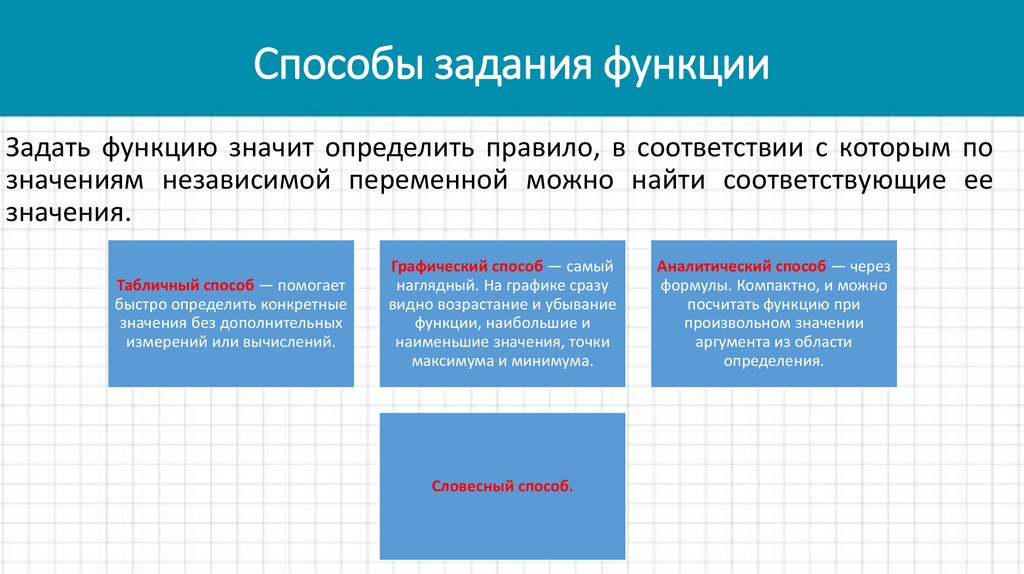 Способы задания функции

Задать функцию значит определить правило, в соответствии с которым по значениям независимой переменной можно найти соответствующие ее значения.

Табличный способ — помогает быстро определить конкретные значения без дополнительных измерений или вычислений.

Графический способ — самый наглядный. На графике сразу видно возрастание и убывание функции, наибольшие и наименьшие значения, точки максимума и минимума.

Аналитический способ — через формулы. Компактно, и можно посчитать функцию при произвольном значении аргумента из области определения.

Словесный способ.